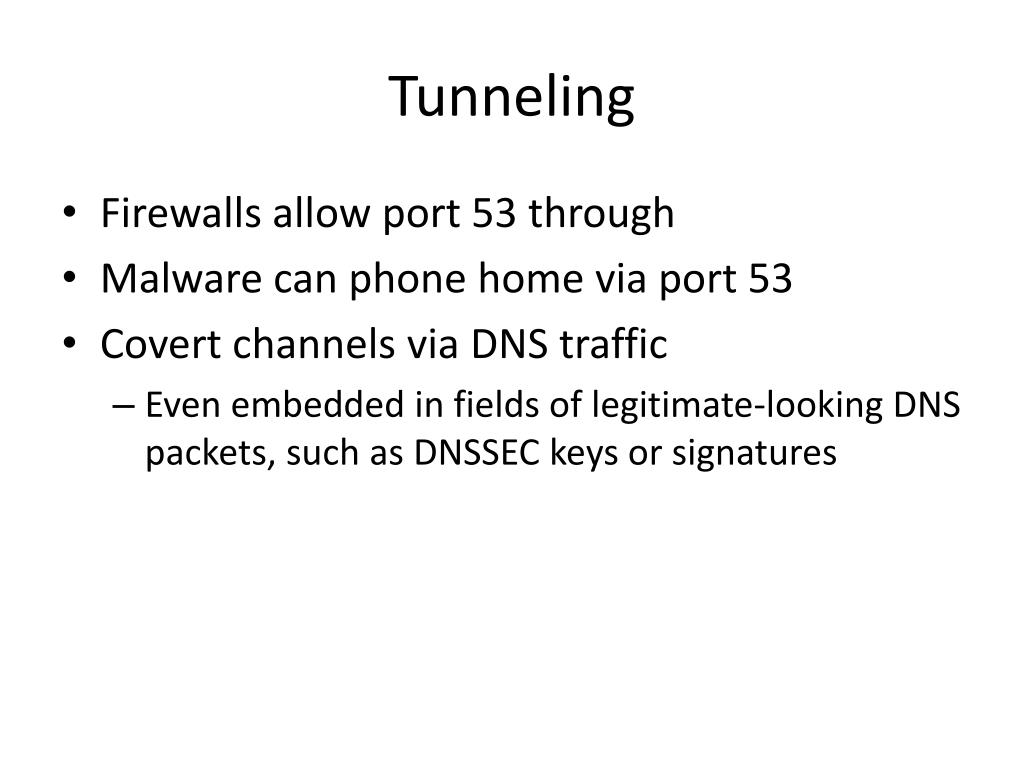 Tunneling

• Firewalls allow port 53 through
• Malware can phone home via port 53
• Covert channels via DNS traffic
  – Even embedded in fields of legitimate-looking DNS packets, such as DNSSEC keys or signatures